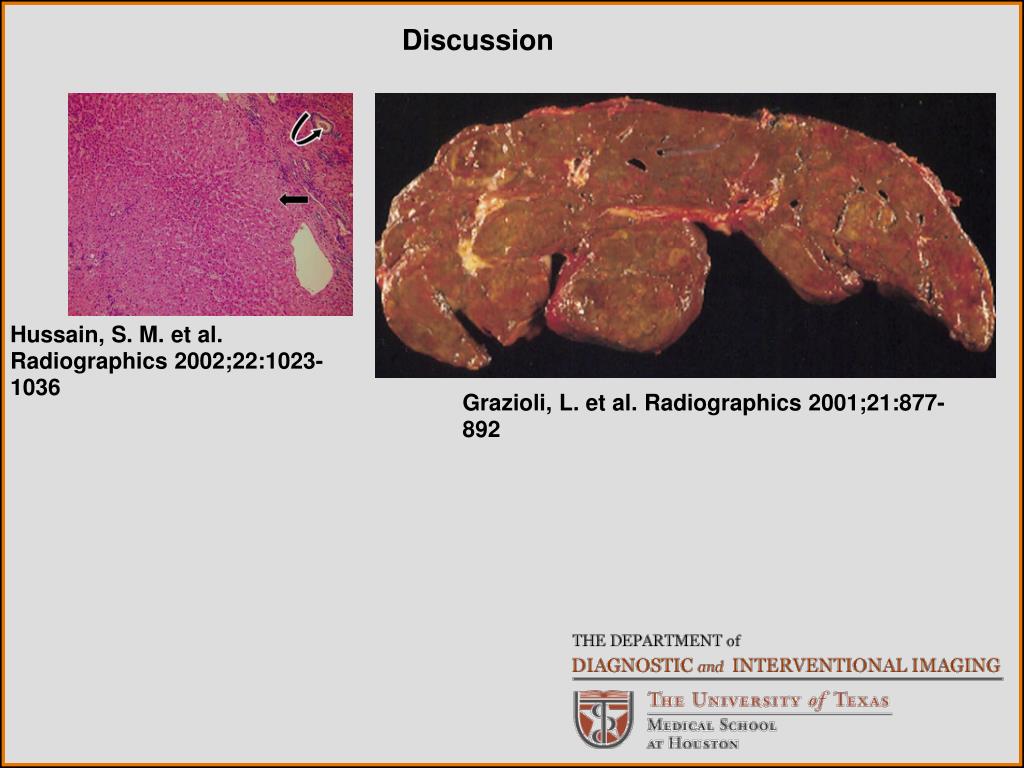 Discussion

Hussain, S. M. et al. Radiographics 2002;22:1023-1036

Grazioli, L. et al. Radiographics 2001;21:877-892

THE DEPARTMENT of
DIAGNOSTIC and INTERVENTIONAL IMAGING

THE UNIVERSITY of TEXAS
MEDICAL SCHOOL
AT HOUSTON